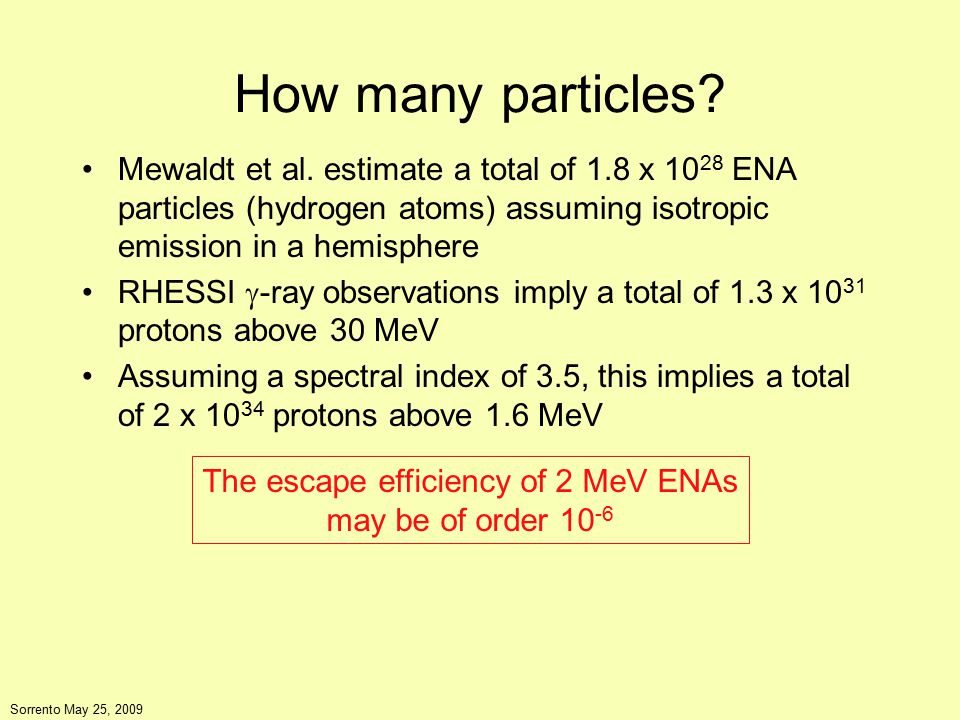 How many particles?

• Mewaldt et al. estimate a total of 1.8 x $10^{28}$ ENA particles (hydrogen atoms) assuming isotropic emission in a hemisphere

• RHESSI $\gamma$-ray observations imply a total of 1.3 x $10^{31}$ protons above 30 MeV

• Assuming a spectral index of 3.5, this implies a total of 2 x $10^{34}$ protons above 1.6 MeV

The escape efficiency of 2 MeV ENAs may be of order $10^{-6}$

Sorrento May 25, 2009